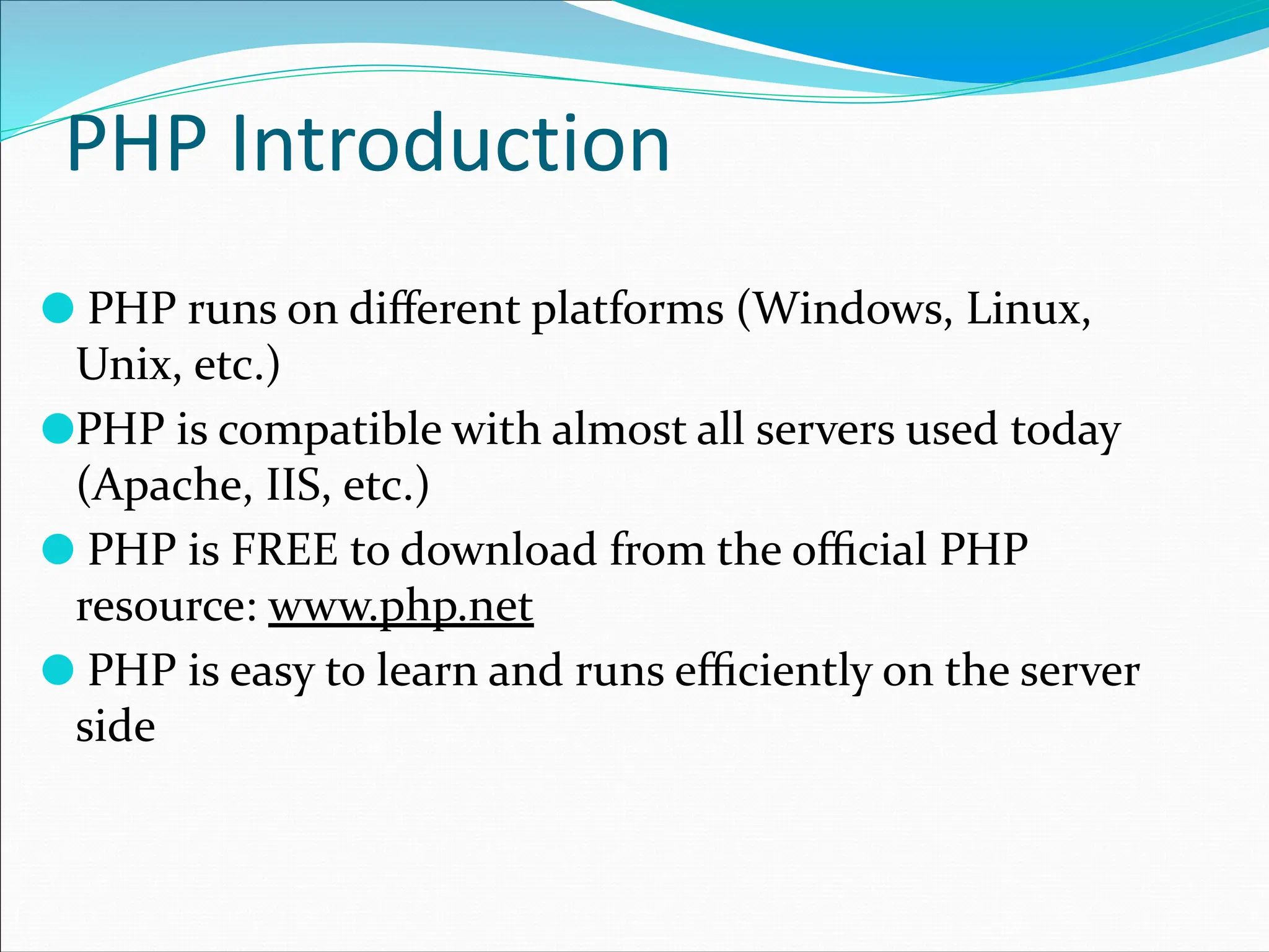 PHP Introduction

- PHP runs on different platforms (Windows, Linux, Unix, etc.)
- PHP is compatible with almost all servers used today (Apache, IIS, etc.)
- PHP is FREE to download from the official PHP resource: www.php.net
- PHP is easy to learn and runs efficiently on the server side